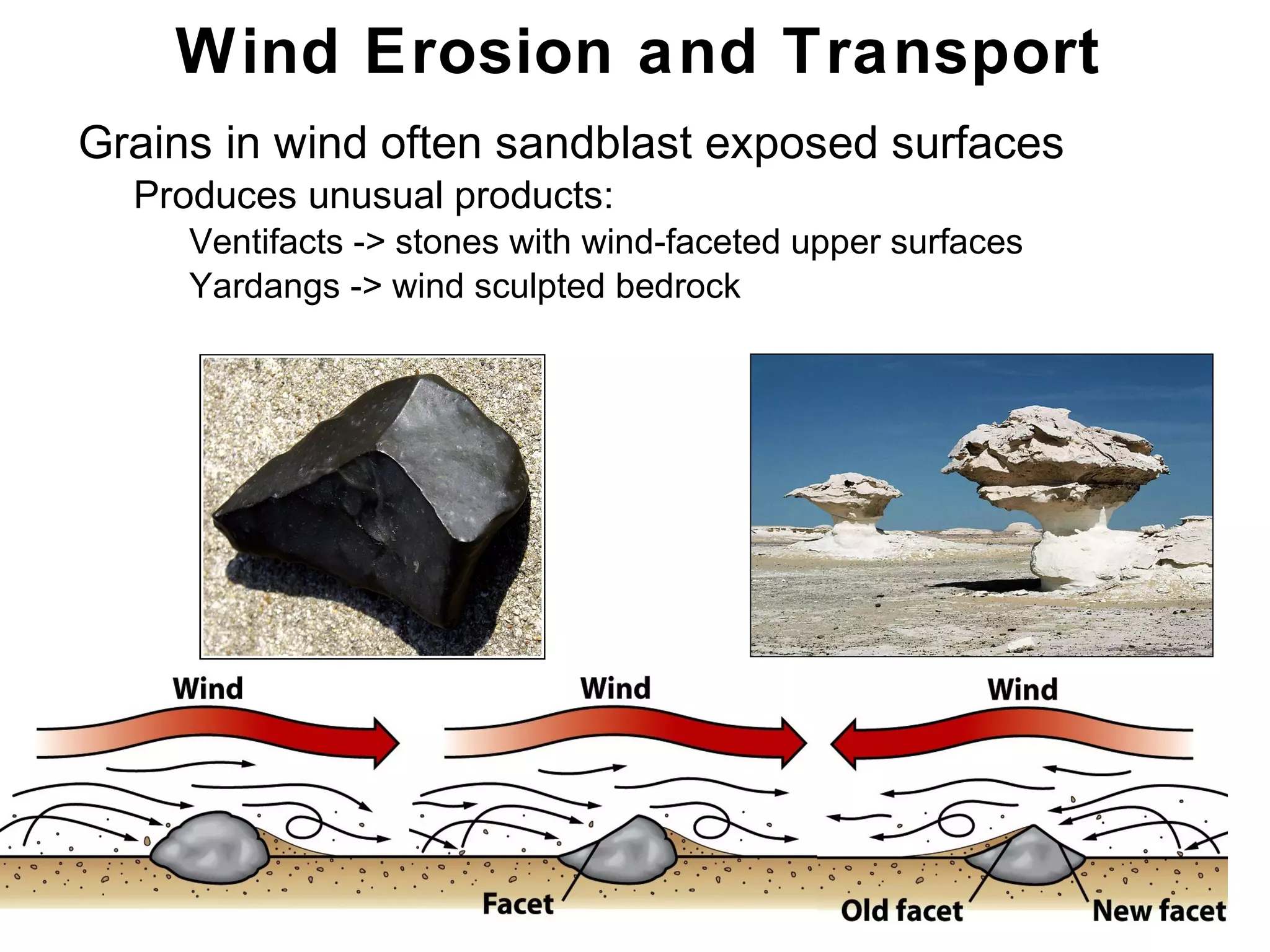 Wind Erosion and Transport

Grains in wind often sandblast exposed surfaces

Produces unusual products:

Ventifacts -> stones with wind-faceted upper surfaces

Yardangs -> wind sculpted bedrock

Wind

Wind

Wind

Facet

Old facet

New facet